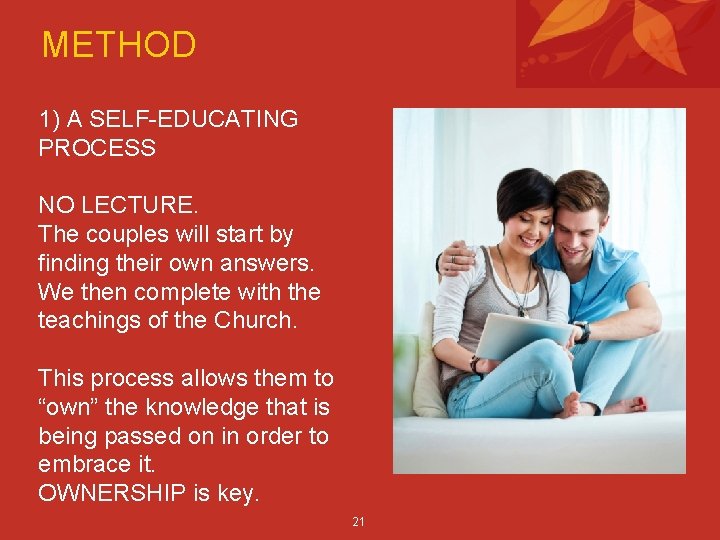 METHOD

1) A SELF-EDUCATING PROCESS

NO LECTURE.
The couples will start by finding their own answers. We then complete with the teachings of the Church.

This process allows them to “own” the knowledge that is being passed on in order to embrace it.
OWNERSHIP is key.

21